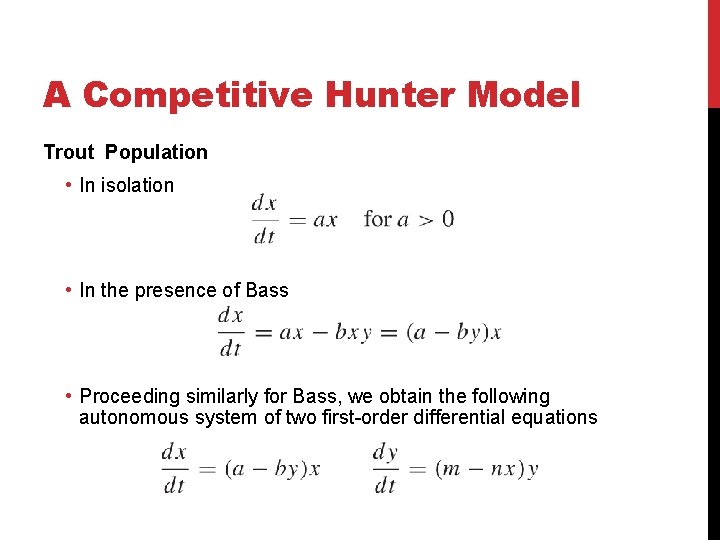 A Competitive Hunter Model

Trout Population

• In isolation

$\frac{dx}{dt} = ax \quad \text{for } a > 0$

• In the presence of Bass

$\frac{dx}{dt} = ax - bxy = (a - by)x$

• Proceeding similarly for Bass, we obtain the following autonomous system of two first-order differential equations

$\frac{dx}{dt} = (a - by)x \qquad \frac{dy}{dt} = (m - nx)y$